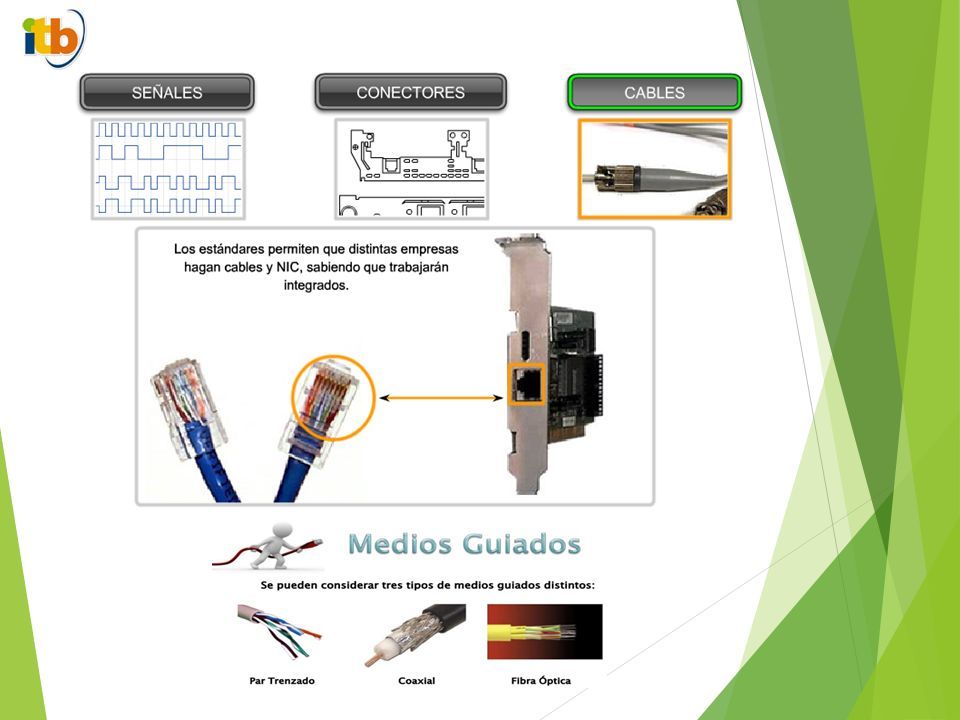 itb

SEÑALES

CONECTORES

CABLES

Los estándares permiten que distintas empresas hagan cables y NIC, sabiendo que trabajarán integrados.

Medios Guiados

Se pueden considerar tres tipos de medios guiados distintos:

Par Trenzado

Coaxial

Fibra Óptica